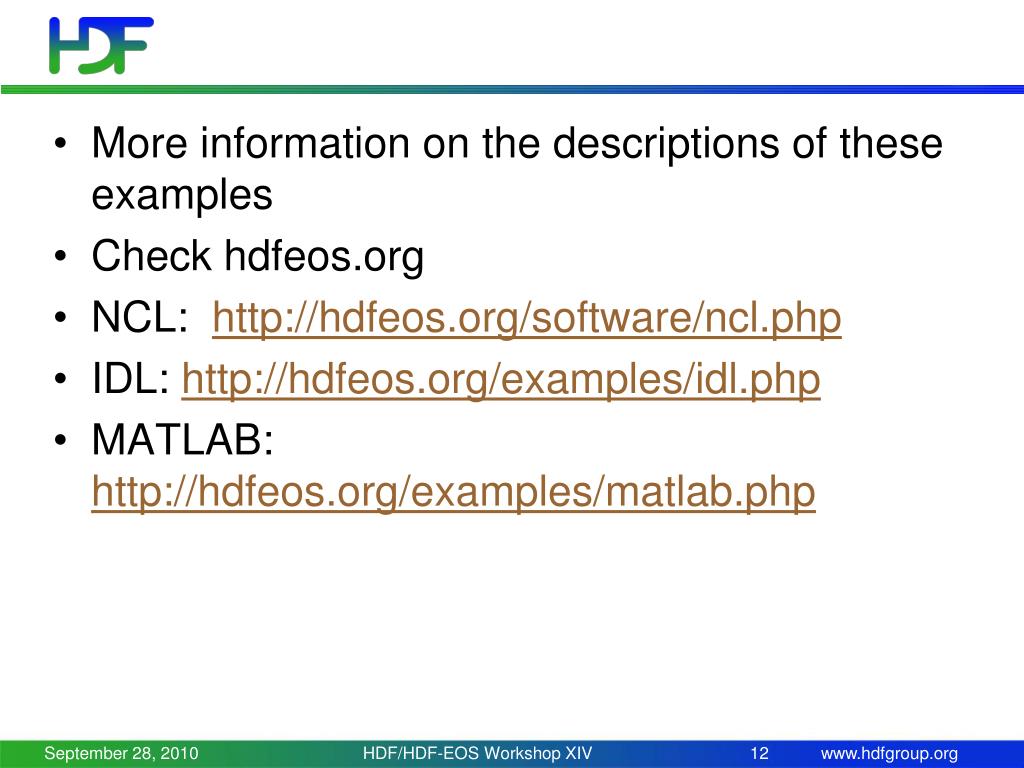 HDF

• More information on the descriptions of these examples
• Check hdfeos.org
• NCL: http://hdfeos.org/software/ncl.php
• IDL: http://hdfeos.org/examples/idl.php
• MATLAB: http://hdfeos.org/examples/matlab.php

September 28, 2010 HDF/HDF-EOS Workshop XIV 12 www.hdfgroup.org